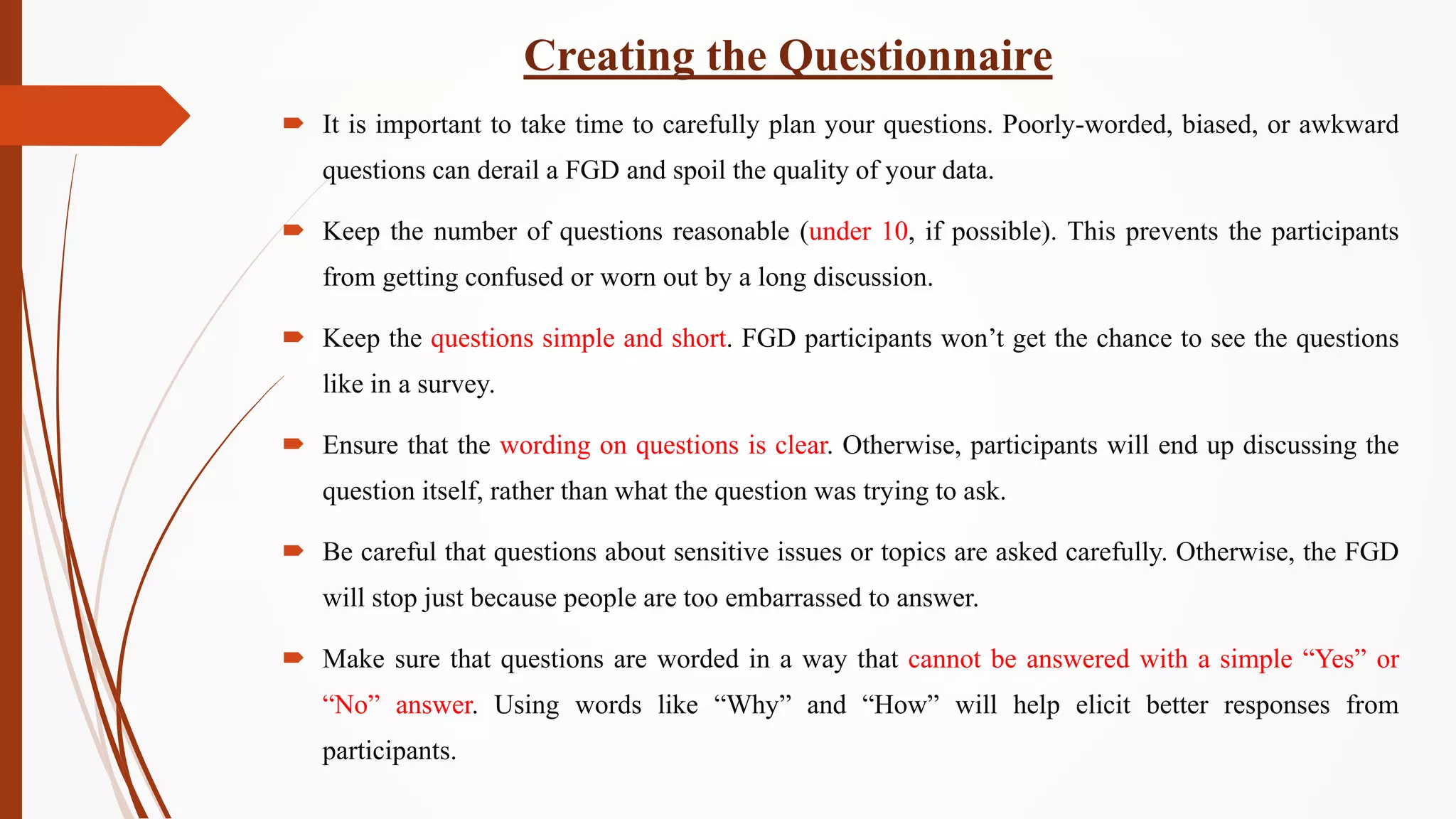 Creating the Questionnaire

It is important to take time to carefully plan your questions. Poorly-worded, biased, or awkward questions can derail a FGD and spoil the quality of your data.

Keep the number of questions reasonable (under 10, if possible). This prevents the participants from getting confused or worn out by a long discussion.

Keep the questions simple and short. FGD participants won’t get the chance to see the questions like in a survey.

Ensure that the wording on questions is clear. Otherwise, participants will end up discussing the question itself, rather than what the question was trying to ask.

Be careful that questions about sensitive issues or topics are asked carefully. Otherwise, the FGD will stop just because people are too embarrassed to answer.

Make sure that questions are worded in a way that cannot be answered with a simple “Yes” or “No” answer. Using words like “Why” and “How” will help elicit better responses from participants.